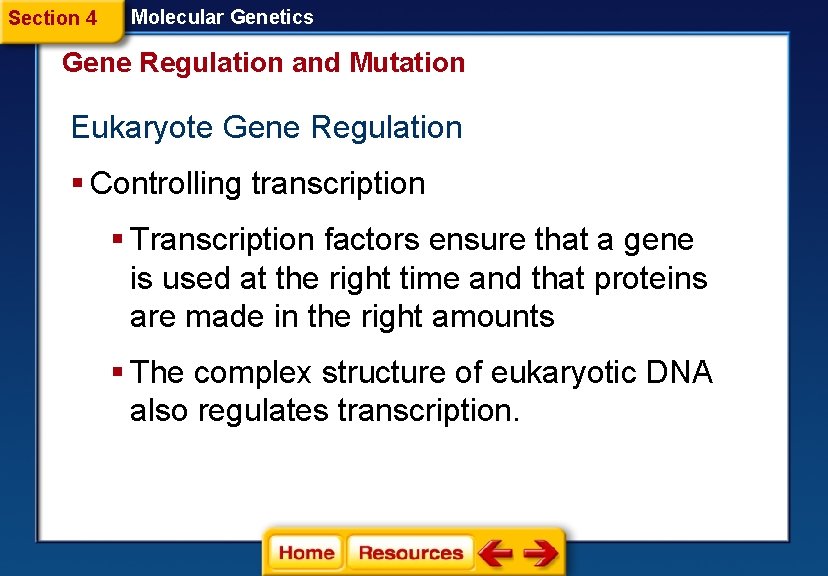 Section 4 Molecular Genetics

Gene Regulation and Mutation

Eukaryote Gene Regulation

▪ Controlling transcription

▪ Transcription factors ensure that a gene is used at the right time and that proteins are made in the right amounts

▪ The complex structure of eukaryotic DNA also regulates transcription.

Home Resources